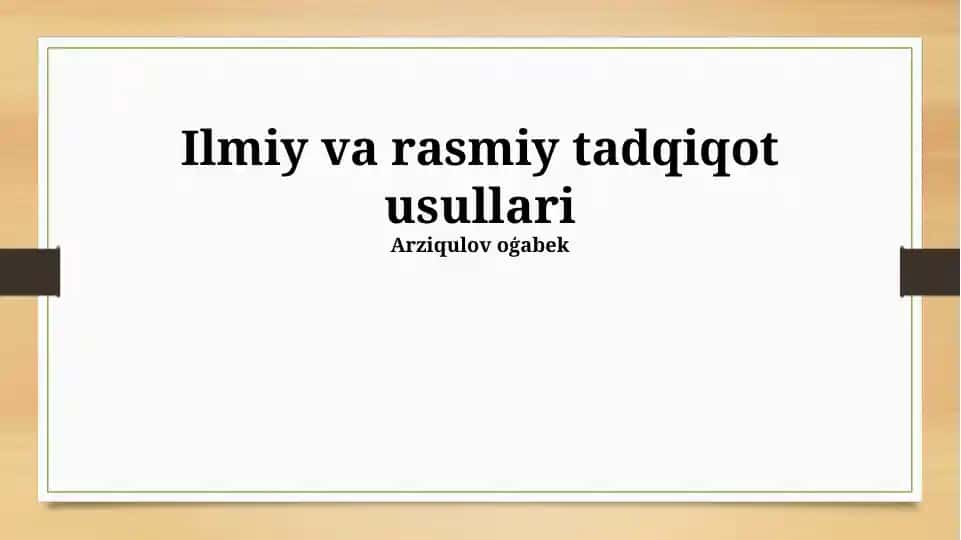 Ilmiy va rasmiy tadqiqot usullari

Arziqulov oǵabek